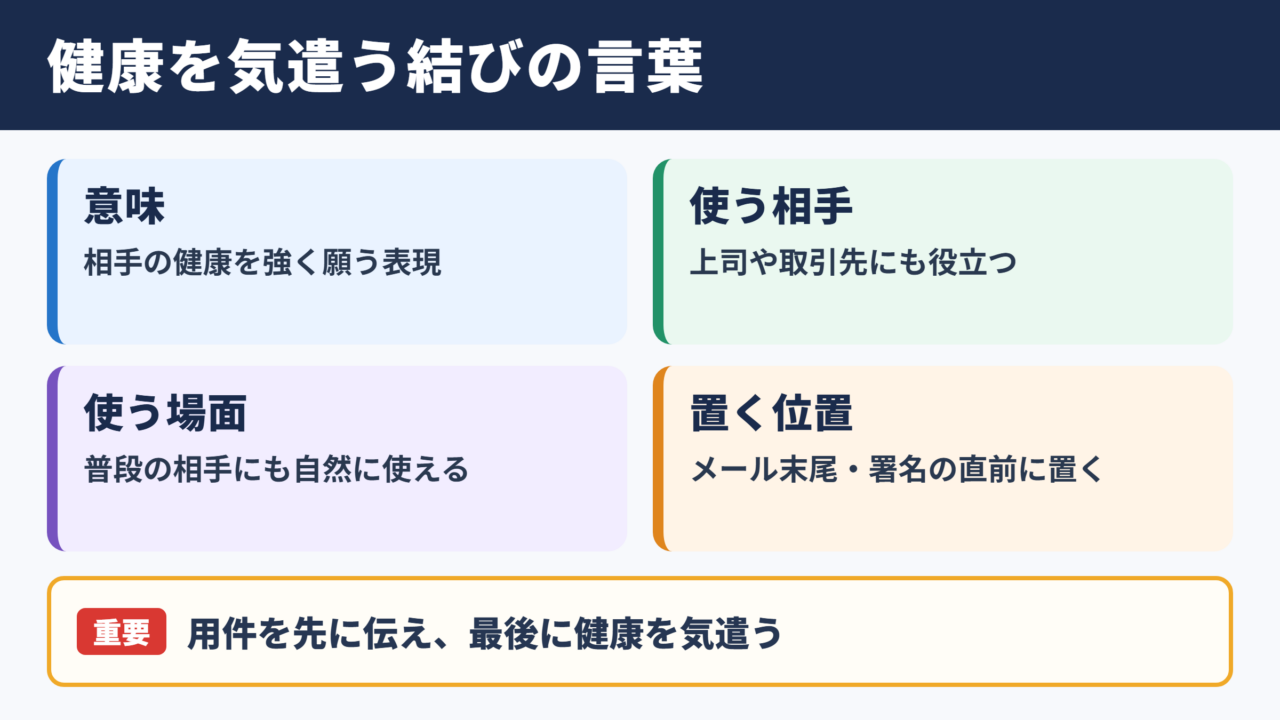 健康を気遣う結びの言葉

意味
相手の健康を強く願う表現

使う相手
上司や取引先にも役立つ

使う場面
普段の相手にも自然に使える

置く位置
メール末尾・署名の直前に置く

重要 用件を先に伝え、最後に健康を気遣う